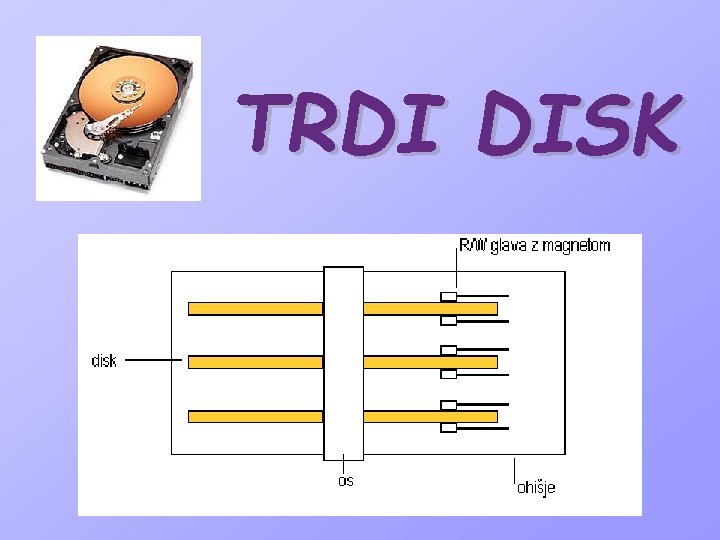 TRDI DISK

R/W glava z magnetom

disk

os

ohišje